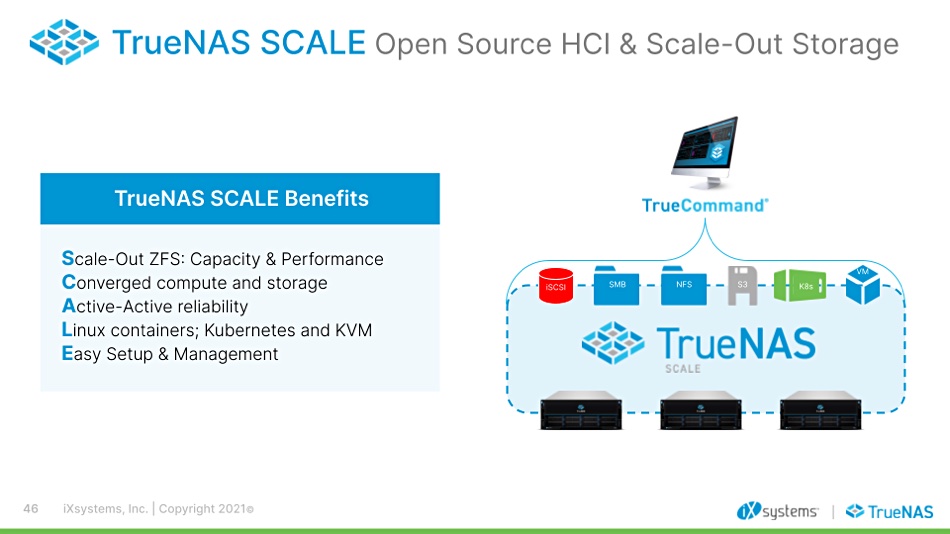 TrueNAS SCALE Open Source HCI & Scale-Out Storage

TrueNAS SCALE Benefits

Scale-Out ZFS: Capacity & Performance
Converged compute and storage
Active-Active reliability
Linux containers; Kubernetes and KVM
Easy Setup & Management

TrueCommand®

iSCSI SMB NFS S3 K8s VM

TrueNAS
SCALE

46 iXsystems, Inc. | Copyright 2021©

iXsystems | TrueNAS